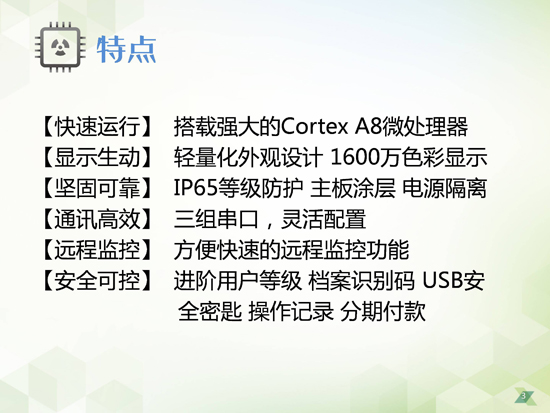 特点

【快速运行】 搭载强大的Cortex A8微处理器
【显示生动】 轻量化外观设计 1600万色彩显示
【坚固可靠】 IP65等级防护 主板涂层 电源隔离
【通讯高效】 三组串口，灵活配置
【远程监控】 方便快速的远程监控功能
【安全可控】 进阶用户等级 档案识别码 USB安全密匙 操作记录 分期付款

3